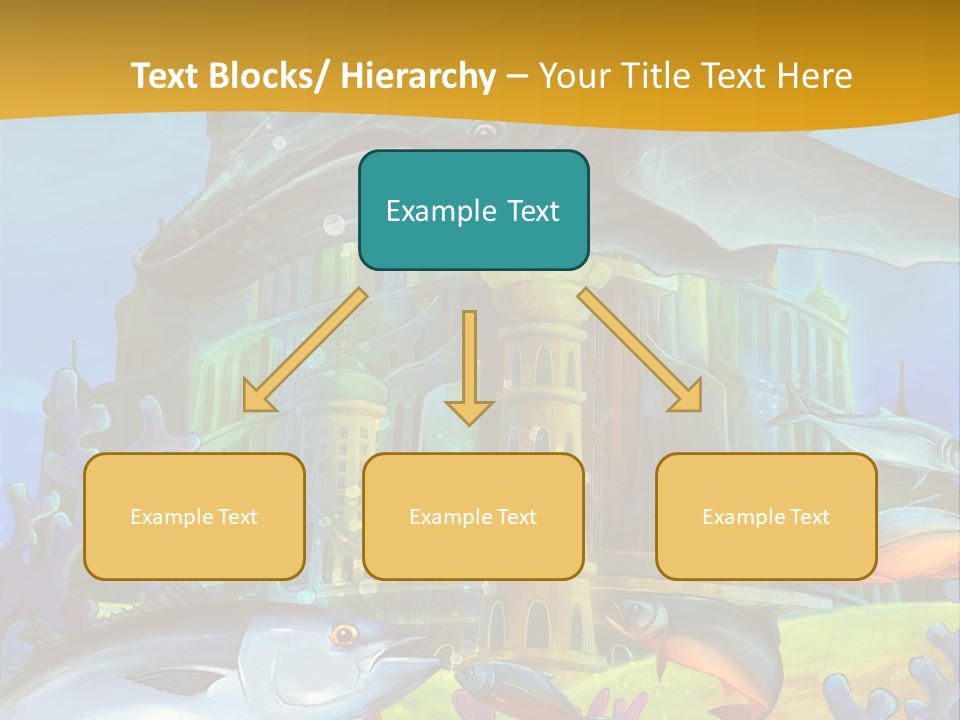 Text Blocks/ Hierarchy – Your Title Text Here

Example Text

Example Text

Example Text

Example Text